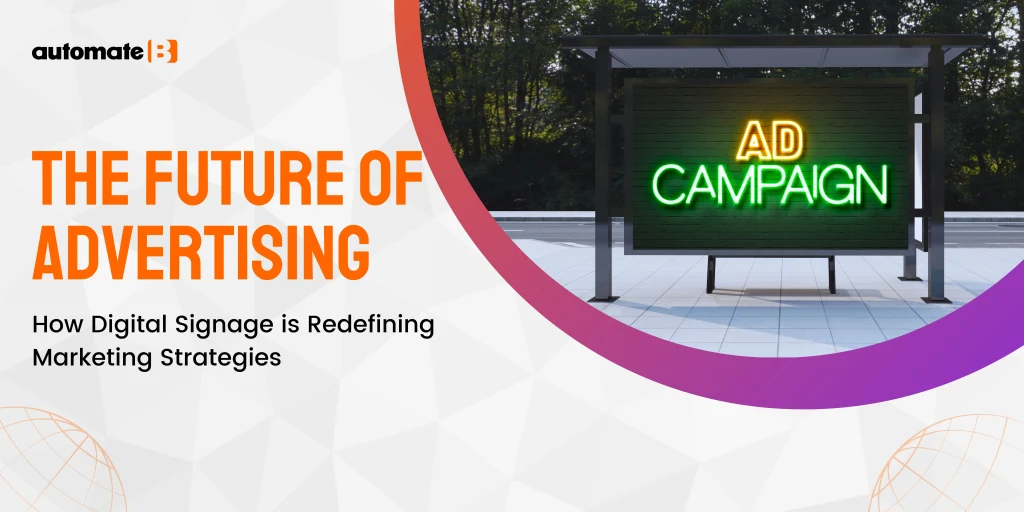 automate B

THE FUTURE OF ADVERTISING

How Digital Signage is Redefining Marketing Strategies

AD CAMPAIGN